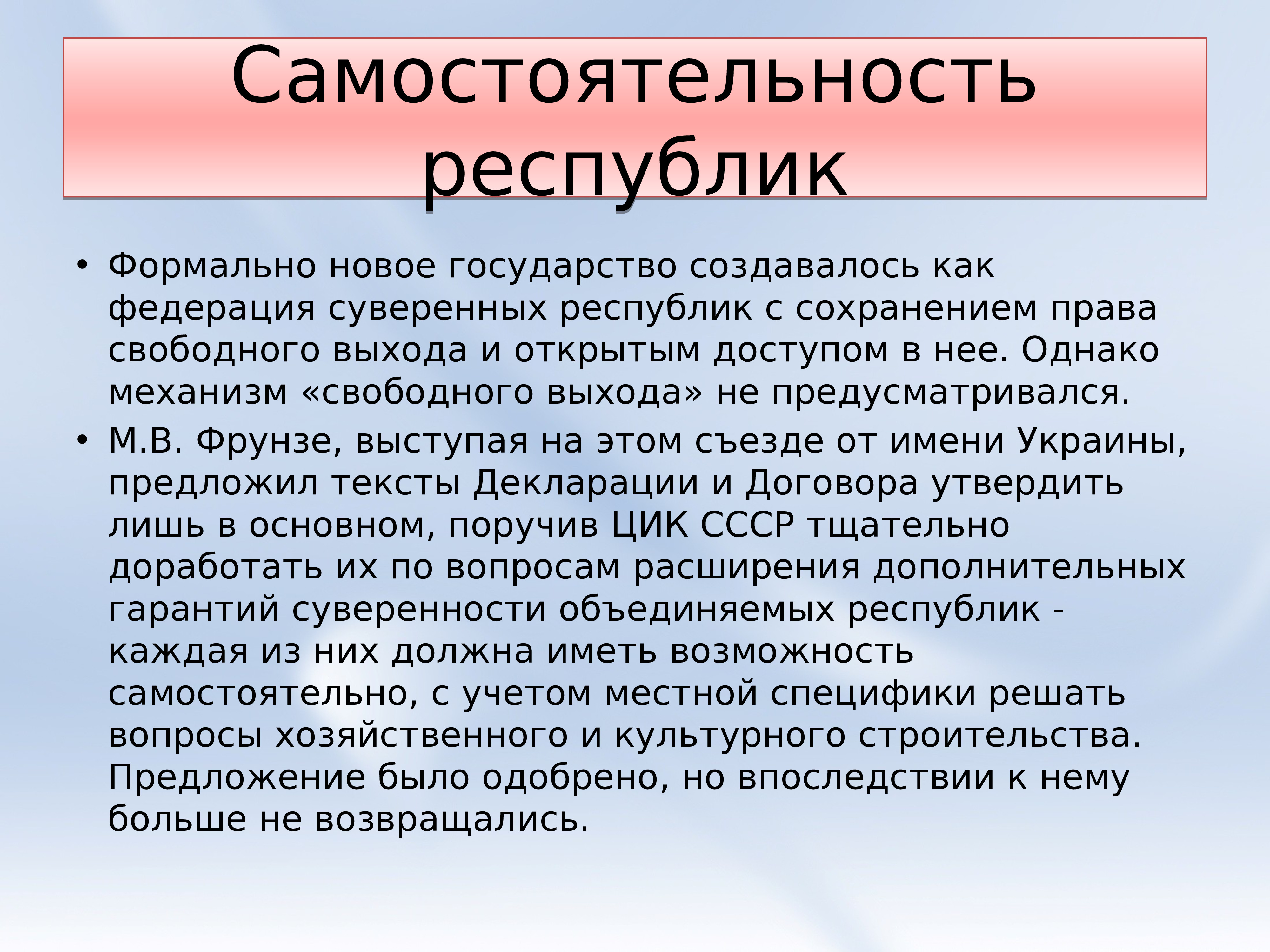 Самостоятельность республик

• Формально новое государство создавалось как федерация суверенных республик с сохранением права свободного выхода и открытым доступом в нее. Однако механизм «свободного выхода» не предусматривался.
• М.В. Фрунзе, выступая на этом съезде от имени Украины, предложил тексты Декларации и Договора утвердить лишь в основном, поручив ЦИК СССР тщательно доработать их по вопросам расширения дополнительных гарантий суверенности объединяемых республик - каждая из них должна иметь возможность самостоятельно, с учетом местной специфики решать вопросы хозяйственного и культурного строительства. Предложение было одобрено, но впоследствии к нему больше не возвращались.